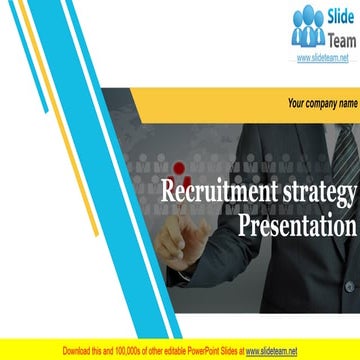 Slide Team
www.slideteam.net

Your company name

Recruitment strategy Presentation

Download this and 100,000s of other editable PowerPoint Slides at www.slideteam.net